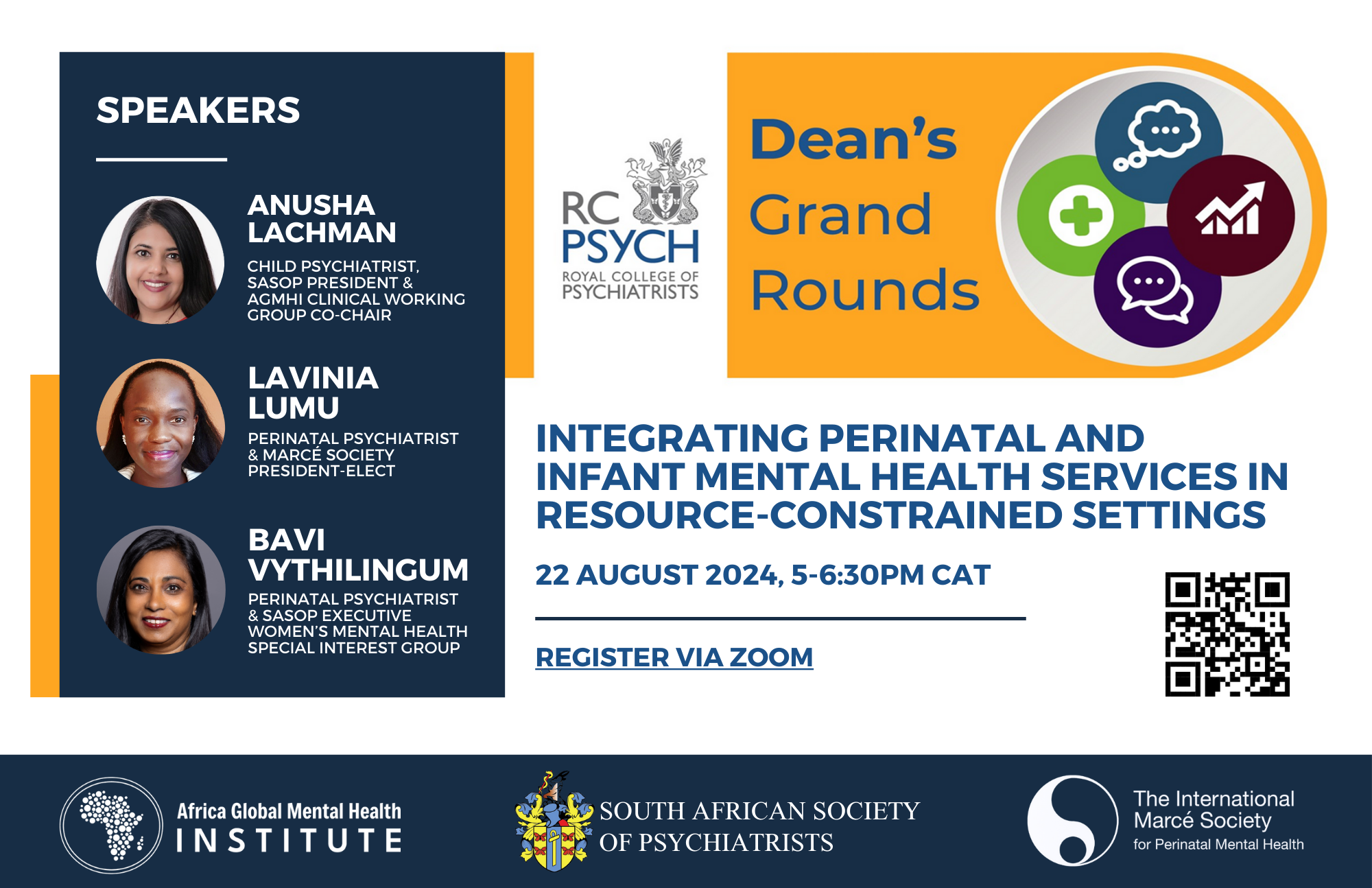 SPEAKERS

ANUSHA LACHMAN

CHILD PSYCHIATRIST, SASOP PRESIDENT & AGMHI CLINICAL WORKING GROUP CO-CHAIR

LAVINIA LUMU

PERINATAL PSYCHIATRIST & MARCÉ SOCIETY PRESIDENT-ELECT

BAVI VYTHILINGUM

PERINATAL PSYCHIATRIST & SASOP EXECUTIVE WOMEN'S MENTAL HEALTH SPECIAL INTEREST GROUP

RC PSYCH ROYAL COLLEGE OF PSYCHIATRISTS

Dean's Grand Rounds

INTEGRATING PERINATAL AND INFANT MENTAL HEALTH SERVICES IN RESOURCE-CONSTRAINED SETTINGS

22 AUGUST 2024, 5-6:30PM CAT

REGISTER VIA ZOOM

Africa Global Mental Health INSTITUTE

SOUTH AFRICAN SOCIETY OF PSYCHIATRISTS

The International Marcé Society for Perinatal Mental Health